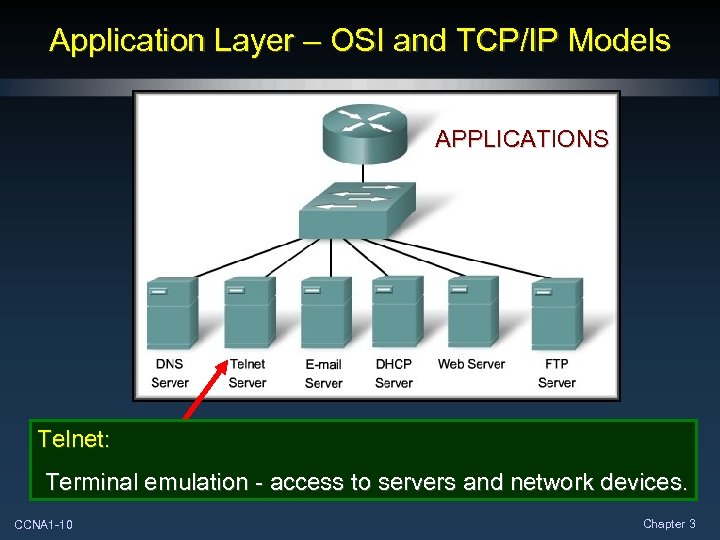 Application Layer – OSI and TCP/IP Models

APPLICATIONS

DNS Server

Telnet Server

E-mail Server

DHCP Server

Web Server

FTP Server

Telnet:

Terminal emulation - access to servers and network devices.

CCNA1-10

Chapter 3